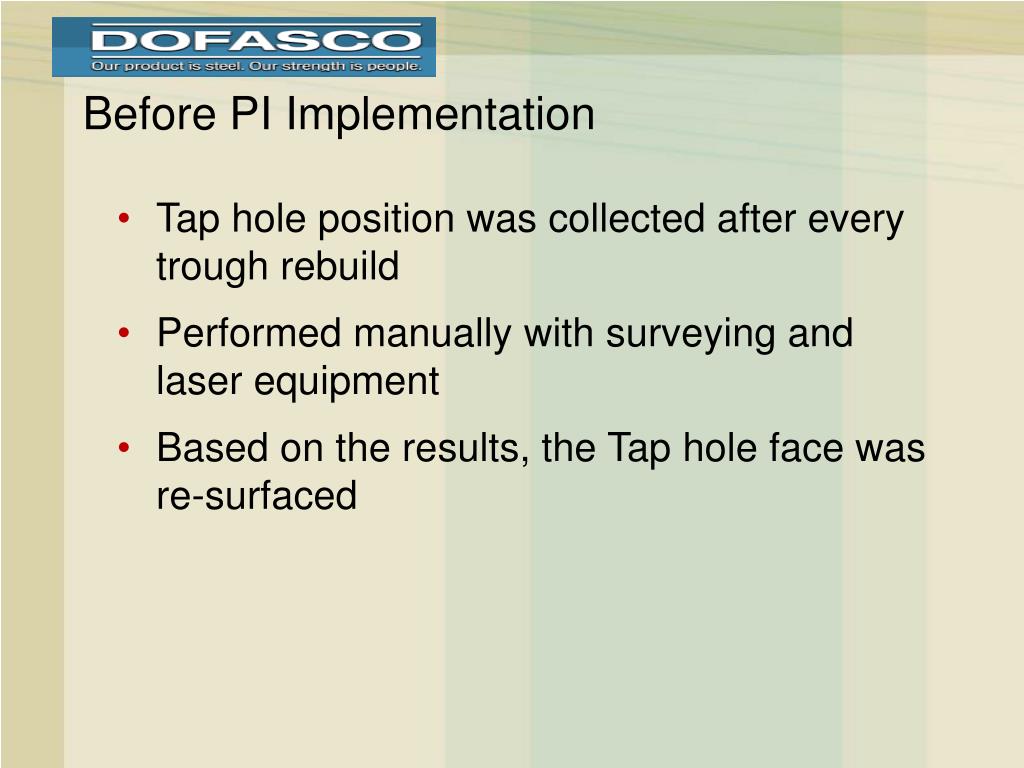 DOFASCO
Our product is steel. Our strength is people.

Before PI Implementation

• Tap hole position was collected after every trough rebuild
• Performed manually with surveying and laser equipment
• Based on the results, the Tap hole face was re-surfaced